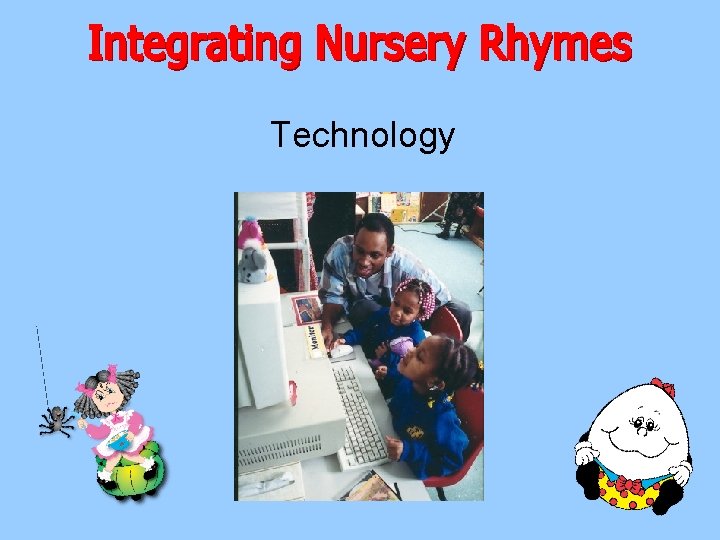 Integrating Nursery Rhymes

Technology

Monitor